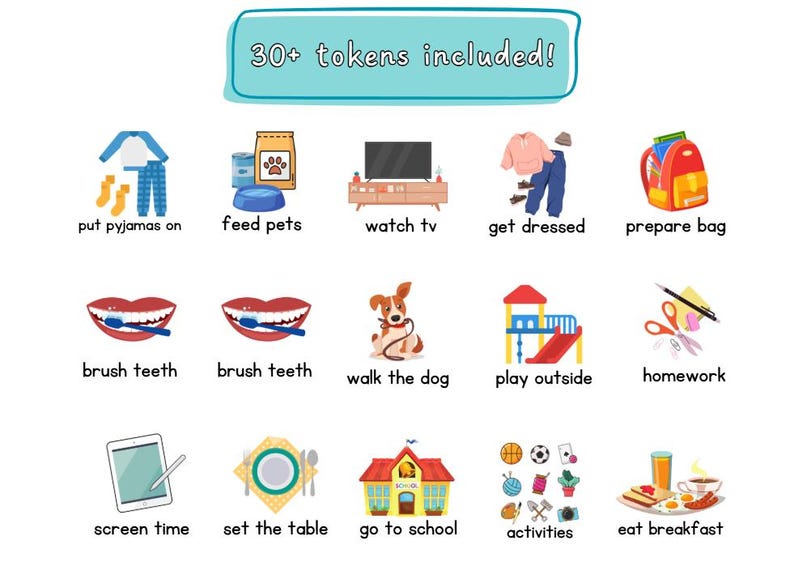 30+ tokens included!

put pyjamas on

feed pets

watch tv

get dressed

prepare bag

brush teeth

brush teeth

walk the dog

play outside

homework

screen time

set the table

SCHOOL

go to school

activities

eat breakfast